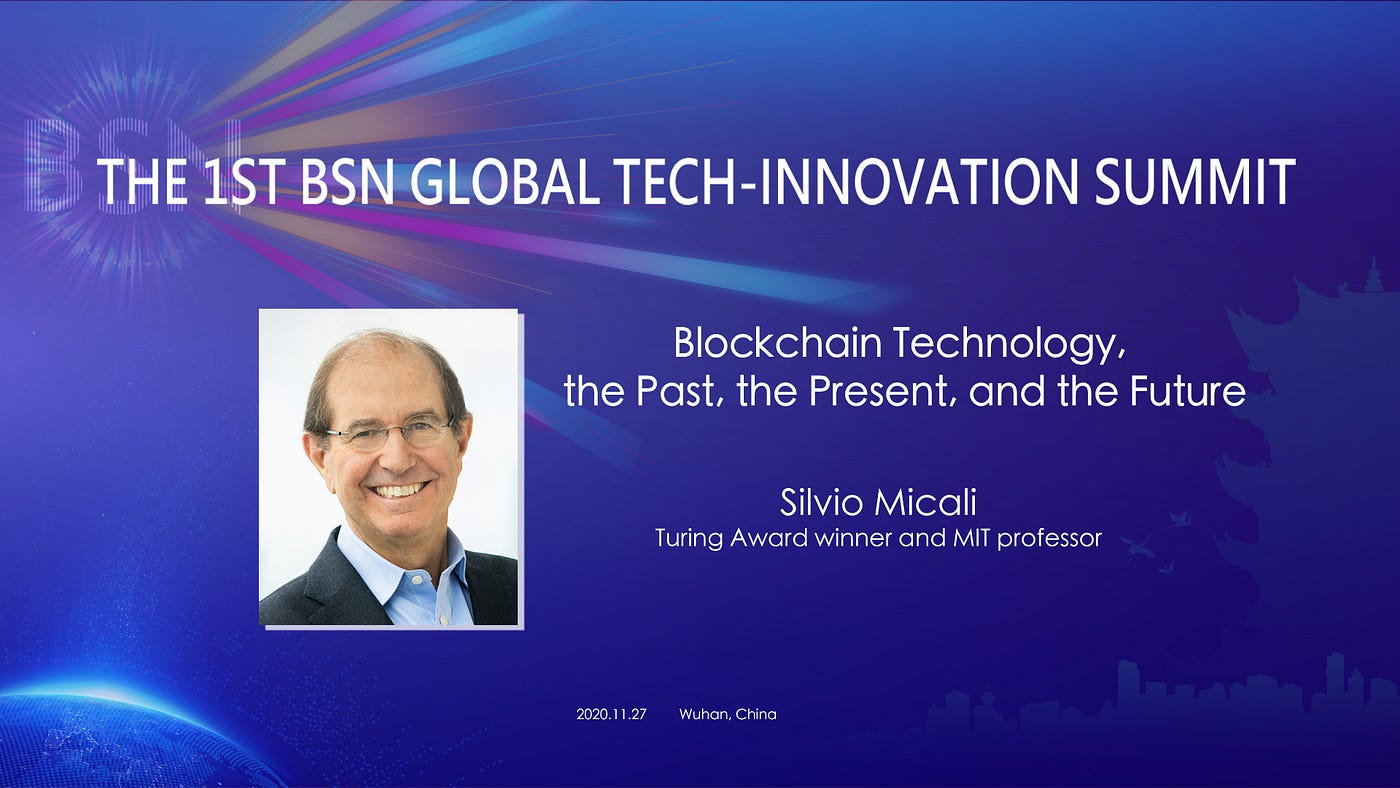 BSN

THE 1ST BSN GLOBAL TECH-INNOVATION SUMMIT

Blockchain Technology, the Past, the Present, and the Future

Silvio Micali
Turing Award winner and MIT professor

2020.11.27 Wuhan, China